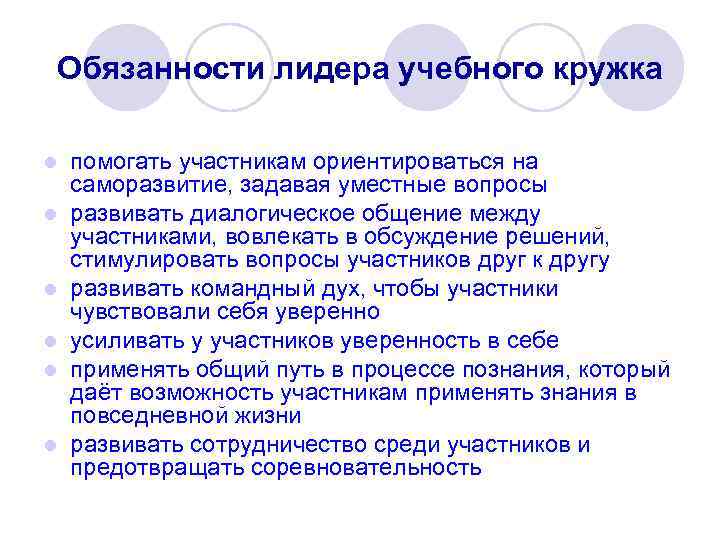 Обязанности лидера учебного кружка

- помогать участникам ориентироваться на саморазвитие, задавая уместные вопросы
- развивать диалогическое общение между участниками, вовлекать в обсуждение решений, стимулировать вопросы участников друг к другу
- развивать командный дух, чтобы участники чувствовали себя уверенно
- усиливать у участников уверенность в себе
- применять общий путь в процессе познания, который даёт возможность участникам применять знания в повседневной жизни
- развивать сотрудничество среди участников и предотвращать соревновательность